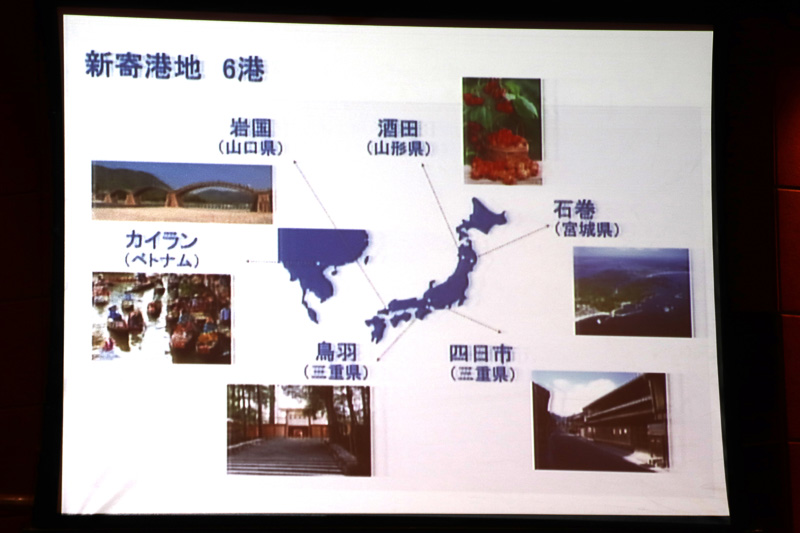 新寄港地　6港

岩国
（山口県）

酒田
（山形県）

石巻
（宮城県）

カイラン
（ベトナム）

鳥羽
（三重県）

四日市
（三重県）